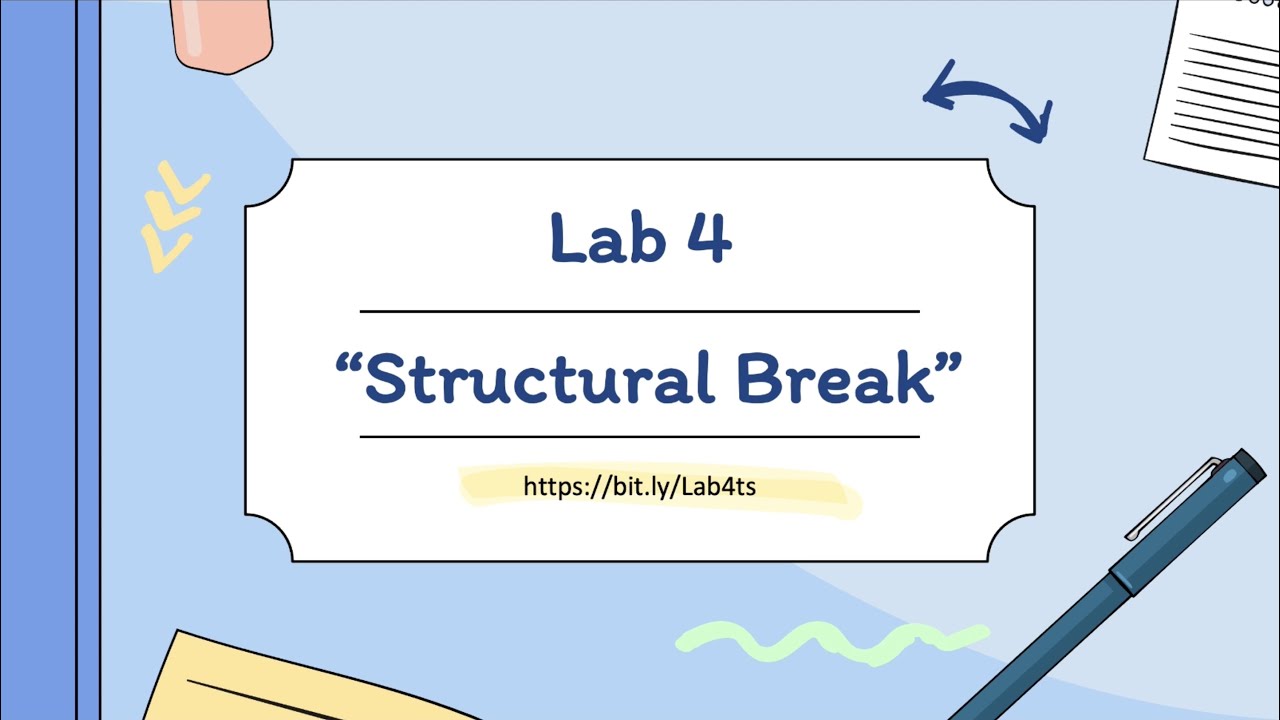 Lab 4

“Structural Break”

https://bit.ly/Lab4ts